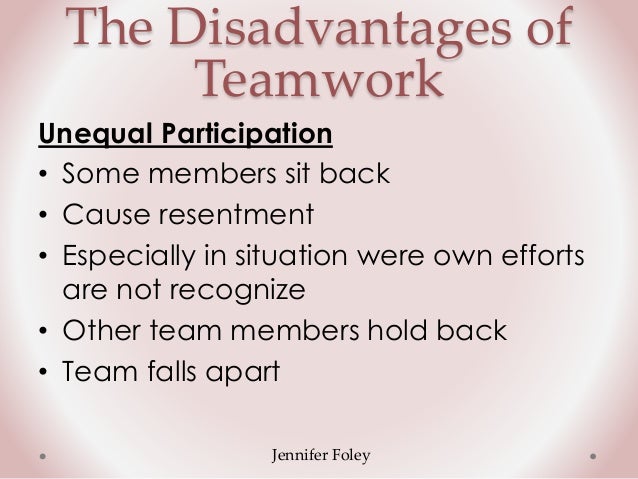 The Disadvantages of Teamwork

Unequal Participation

• Some members sit back
• Cause resentment
• Especially in situation were own efforts are not recognize
• Other team members hold back
• Team falls apart

Jennifer Foley